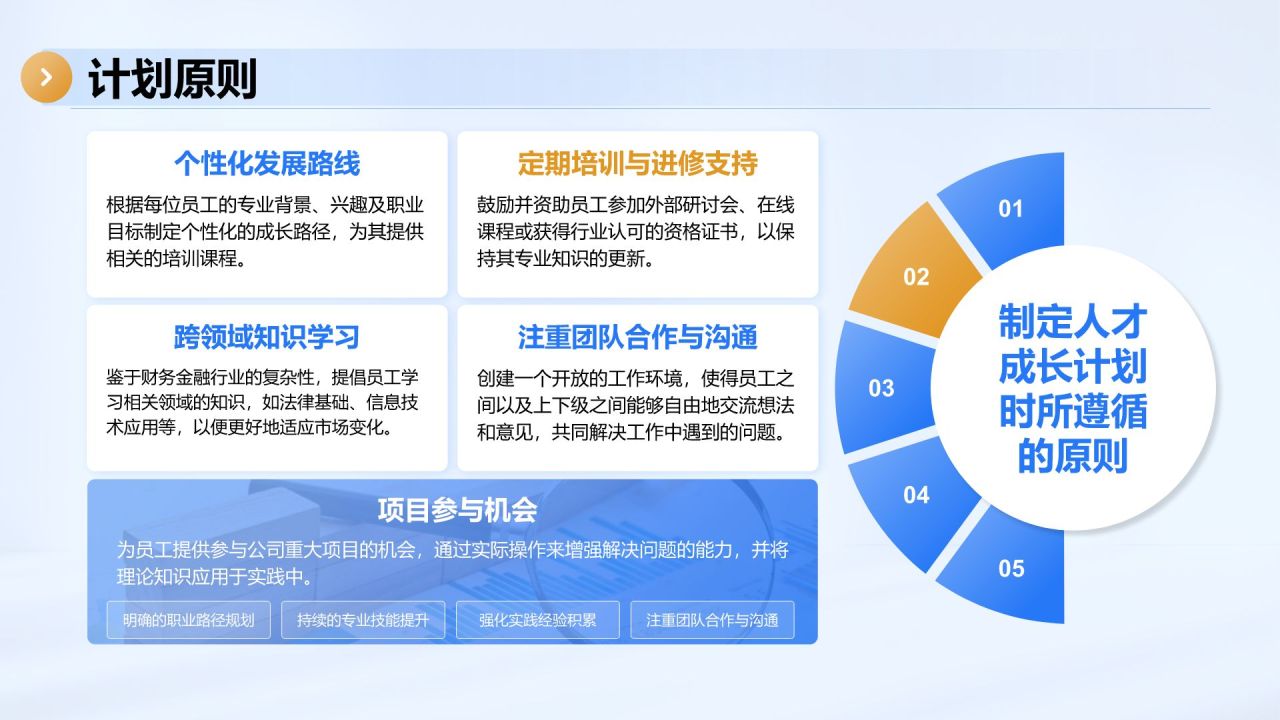 计划原则

个性化发展路线
根据每位员工的专业背景、兴趣及职业目标制定个性化的成长路径，为其提供相关的培训课程。

定期培训与进修支持
鼓励并资助员工参加外部研讨会、在线课程或获得行业认可的资格证书，以保持其专业知识的更新。

跨领域知识学习
鉴于财务金融行业的复杂性，提倡员工学习相关领域的知识，如法律基础、信息技术应用等，以便更好地适应市场变化。

注重团队合作与沟通
创建一个开放的工作环境，使得员工之间以及上下级之间能够自由地交流想法和意见，共同解决工作中遇到的问题。

项目参与机会
为员工提供参与公司重大项目的机会，通过实际操作来增强解决问题的能力，并将理论知识应用于实践中。

明确的职业路径规划
持续的专业技能提升
强化实践经验积累
注重团队合作与沟通

01
02
03
04
05

制定人才成长计划时所遵循的原则